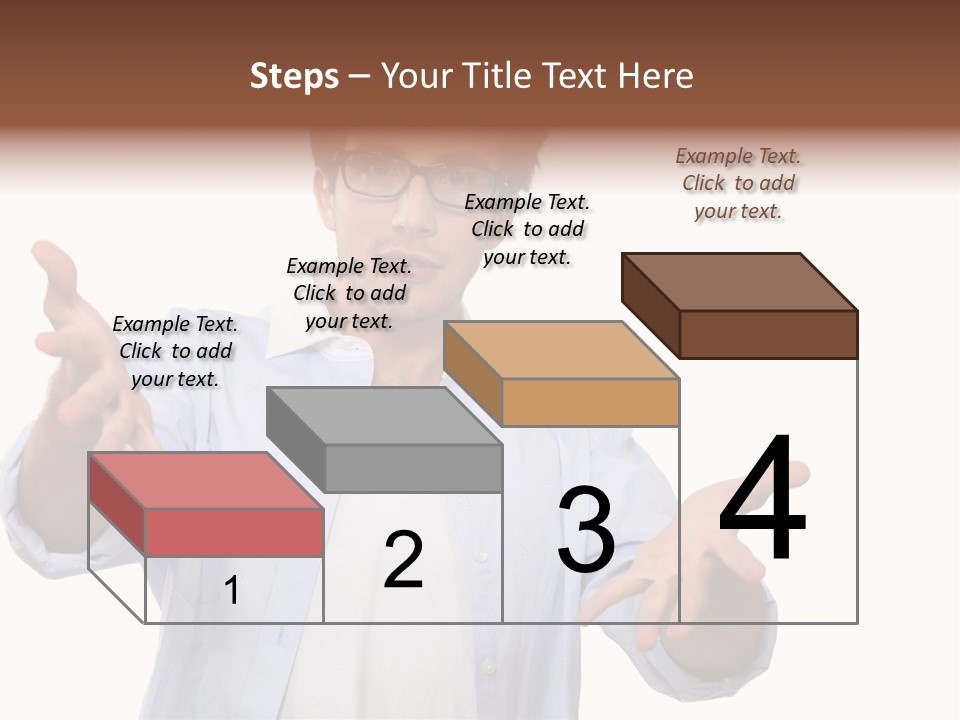 Steps – Your Title Text Here

Example Text. Click to add your text.

Example Text. Click to add your text.

Example Text. Click to add your text.

Example Text. Click to add your text.

1

2

3

4